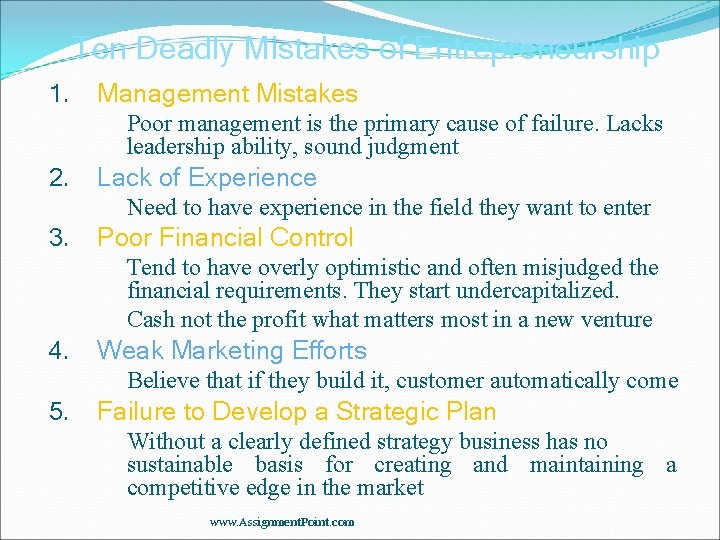 Ten Deadly Mistakes of Entrepreneurship

1. Management Mistakes

Poor management is the primary cause of failure. Lacks leadership ability, sound judgment

2. Lack of Experience

Need to have experience in the field they want to enter

3. Poor Financial Control

Tend to have overly optimistic and often misjudged the financial requirements. They start undercapitalized.

Cash not the profit what matters most in a new venture

4. Weak Marketing Efforts

Believe that if they build it, customer automatically come

5. Failure to Develop a Strategic Plan

Without a clearly defined strategy business has no sustainable basis for creating and maintaining a competitive edge in the market

www.AssignmentPoint.com